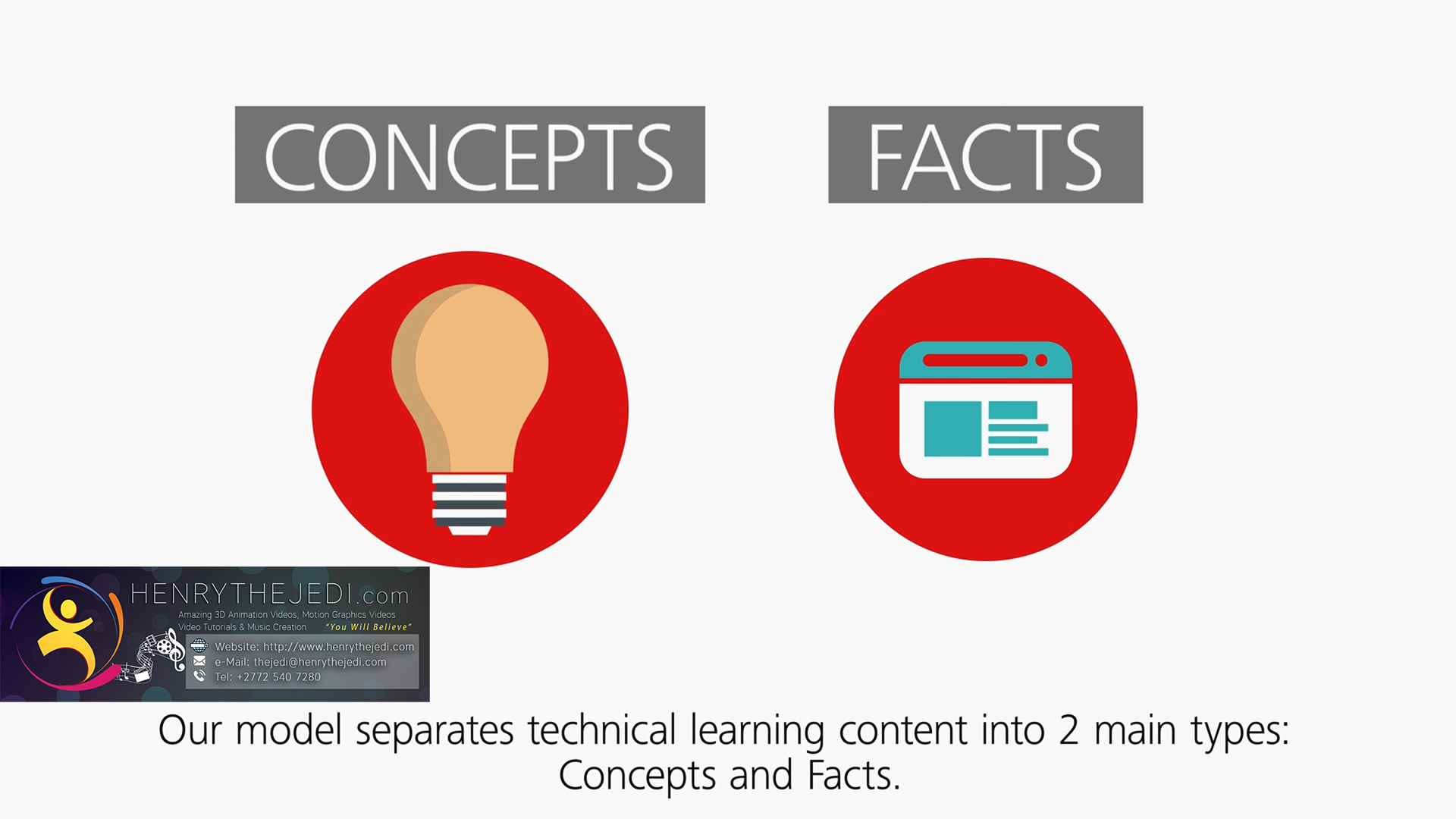 CONCEPTS

FACTS

HENRYTHEJEDI.com
Amazing 3D Animation Videos, Motion Graphics Videos
Video Tutorials & Music Creation "You Will Believe"
Website: http://www.henrythejedi.com
e-Mail: thejedi@henrythejedi.com
Tel: +2772 540 7280

Our model separates technical learning content into 2 main types: Concepts and Facts.